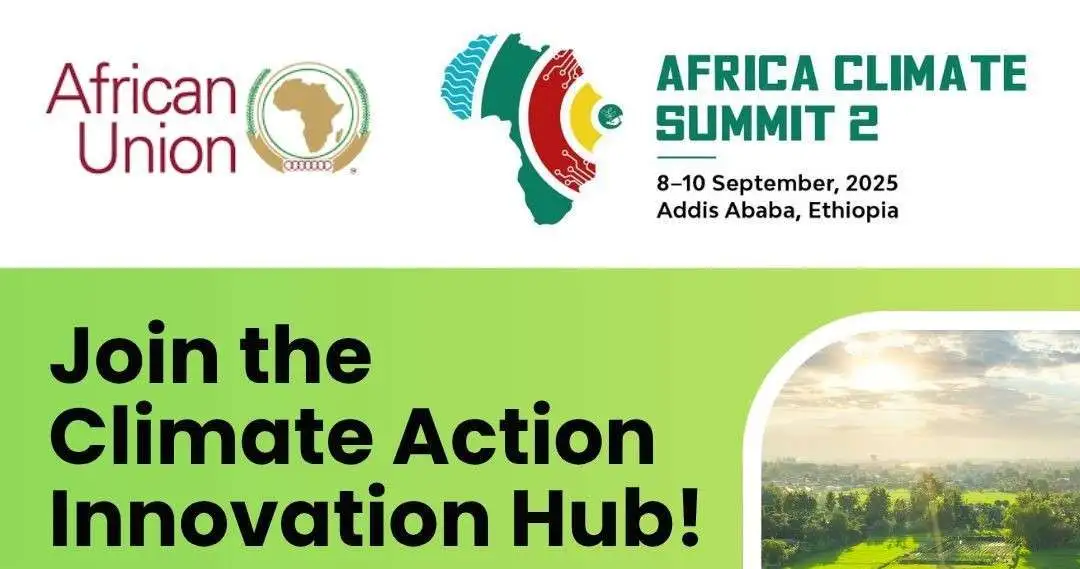 African Union

AFRICA CLIMATE SUMMIT 2

8–10 September, 2025
Addis Ababa, Ethiopia

Join the Climate Action Innovation Hub!